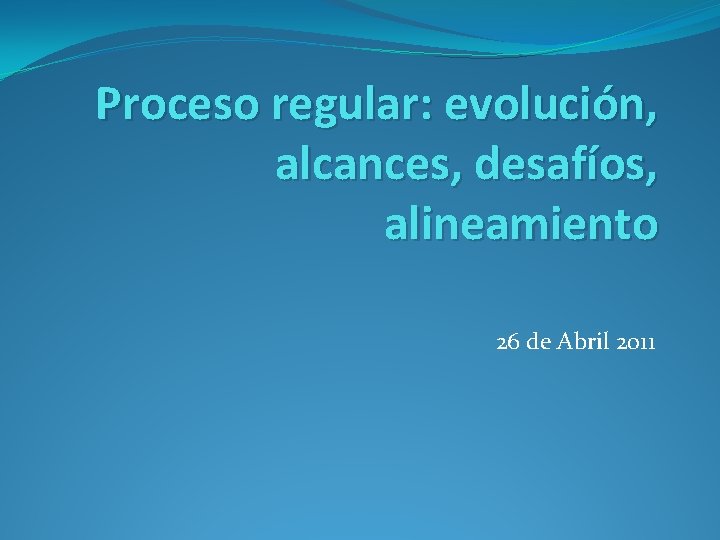 Proceso regular: evolución, alcances, desafíos, alineamiento

26 de Abril 2011